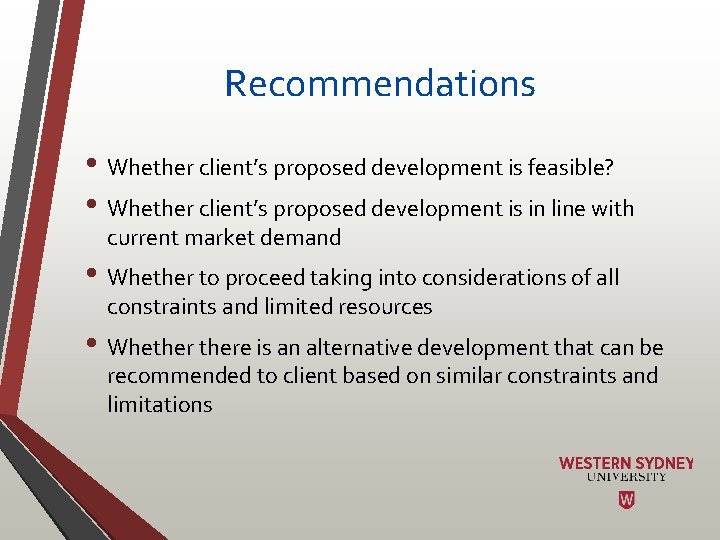 Recommendations

• Whether client's proposed development is feasible?

• Whether client's proposed development is in line with current market demand

• Whether to proceed taking into considerations of all constraints and limited resources

• Whether there is an alternative development that can be recommended to client based on similar constraints and limitations

WESTERN SYDNEY UNIVERSITY

W